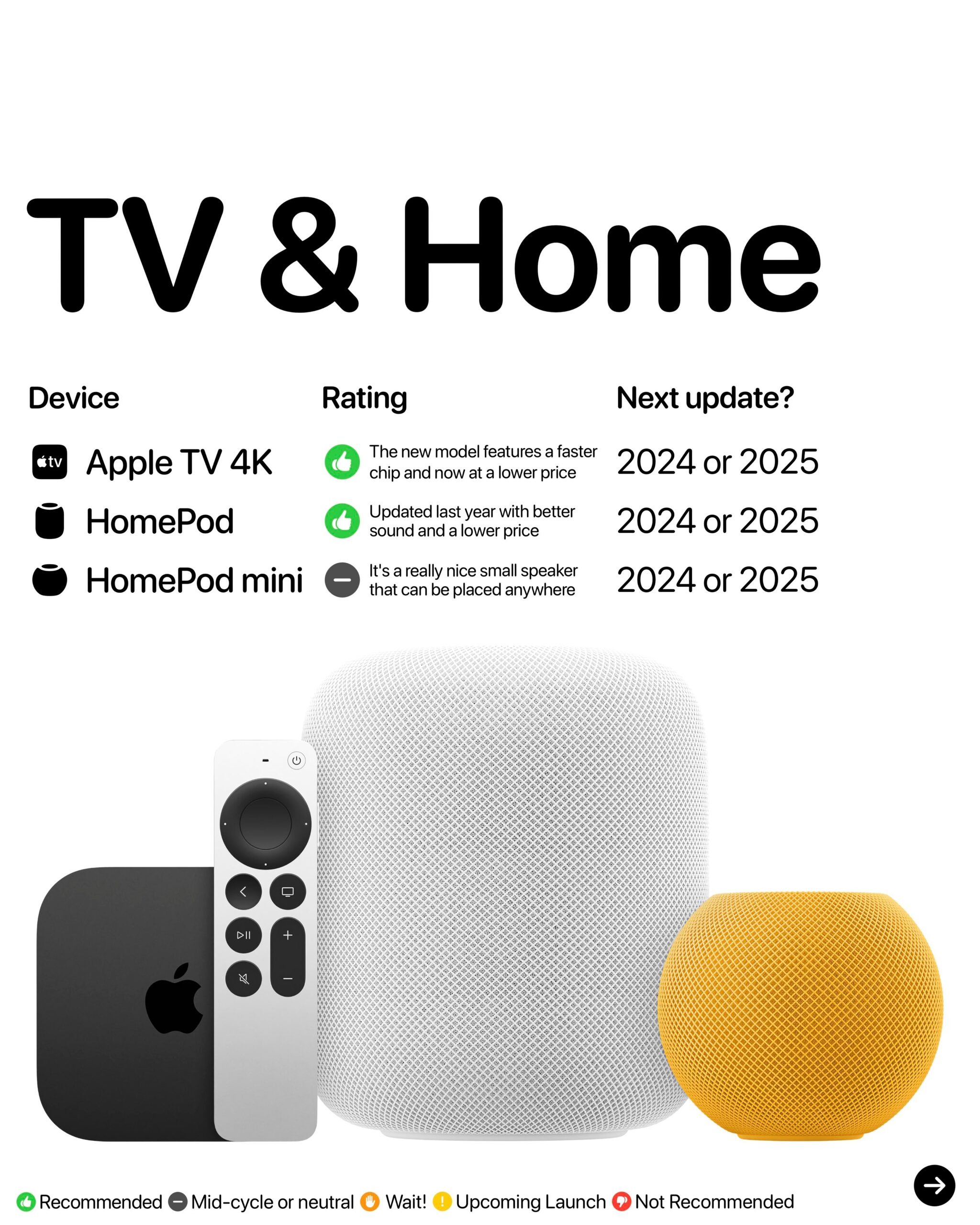 TV & Home

| Device | Rating | Next update? |
|---|---|---|
| tv Apple TV 4K | The new model features a faster chip and now at a lower price | 2024 or 2025 |
| HomePod | Updated last year with better sound and a lower price | 2024 or 2025 |
| HomePod mini | It's a really nice small speaker that can be placed anywhere | 2024 or 2025 |

Recommended Mid-cycle or neutral Wait! Upcoming Launch Not Recommended